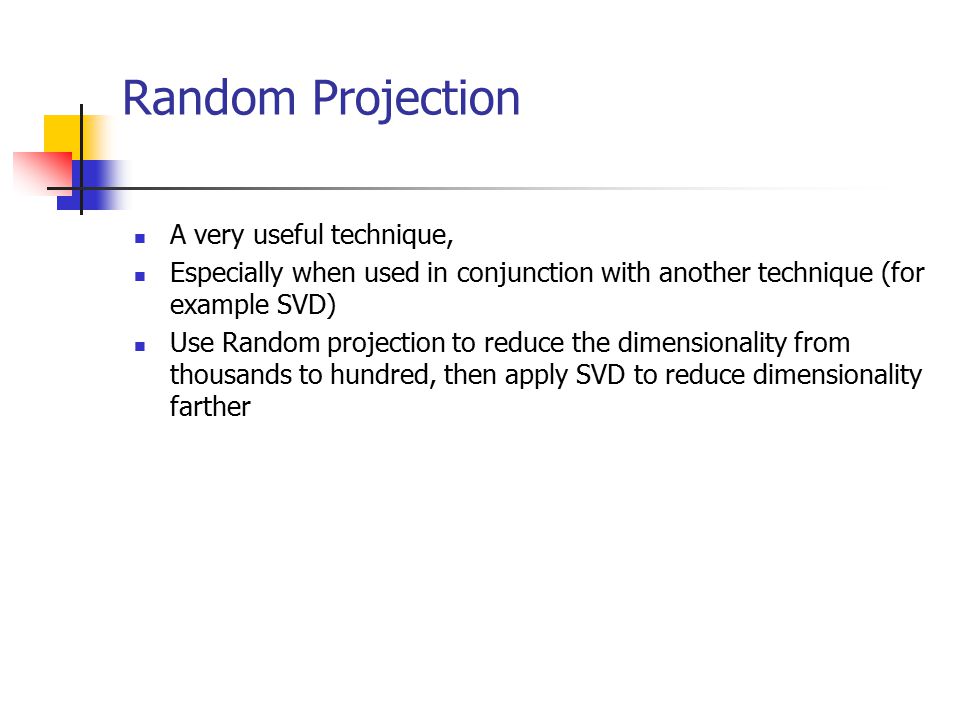 Random Projection

- A very useful technique,
- Especially when used in conjunction with another technique (for example SVD)
- Use Random projection to reduce the dimensionality from thousands to hundred, then apply SVD to reduce dimensionality farther